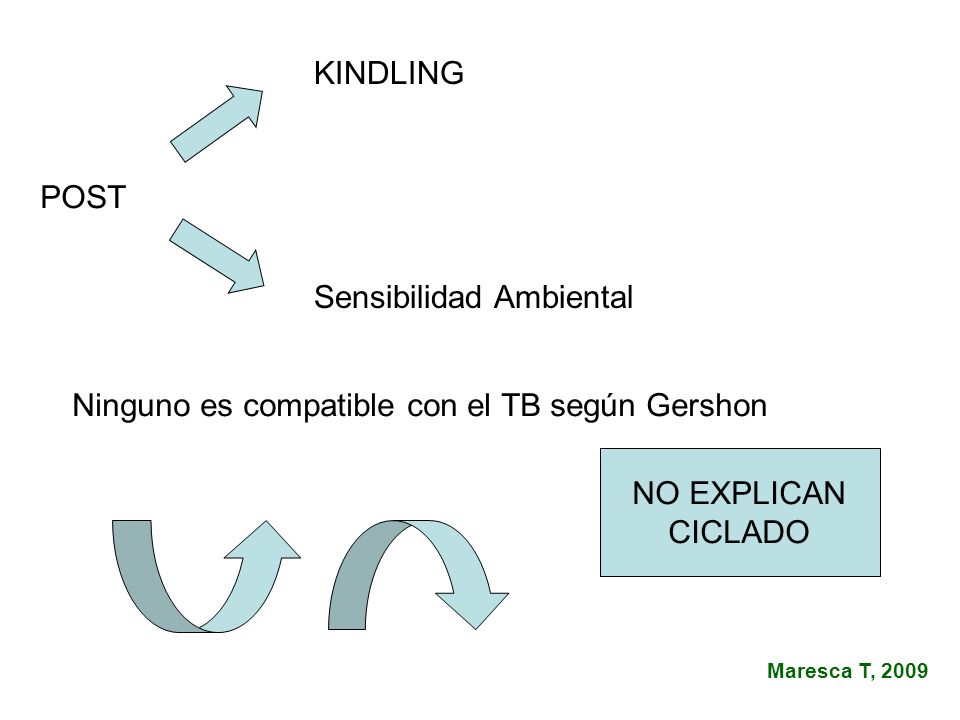 KINDLING

POST

Sensibilidad Ambiental

Ninguno es compatible con el TB según Gershon

NO EXPLICAN CICLADO

Maresca T, 2009